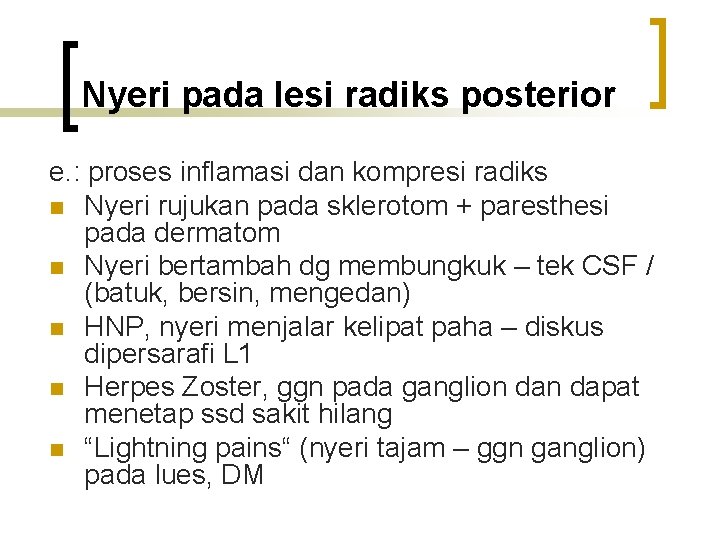 Nyeri pada lesi radiks posterior

e.: proses inflamasi dan kompresi radiks

- Nyeri rujukan pada sklerotom + paresthesi pada dermatom
- Nyeri bertambah dg membungkuk – tek CSF / (batuk, bersin, mengedan)
- HNP, nyeri menjalar kelipat paha – diskus dipersarafi L1
- Herpes Zoster, ggn pada ganglion dan dapat menetap ssd sakit hilang
- “Lightning pains“ (nyeri tajam – ggn ganglion) pada lues, DM